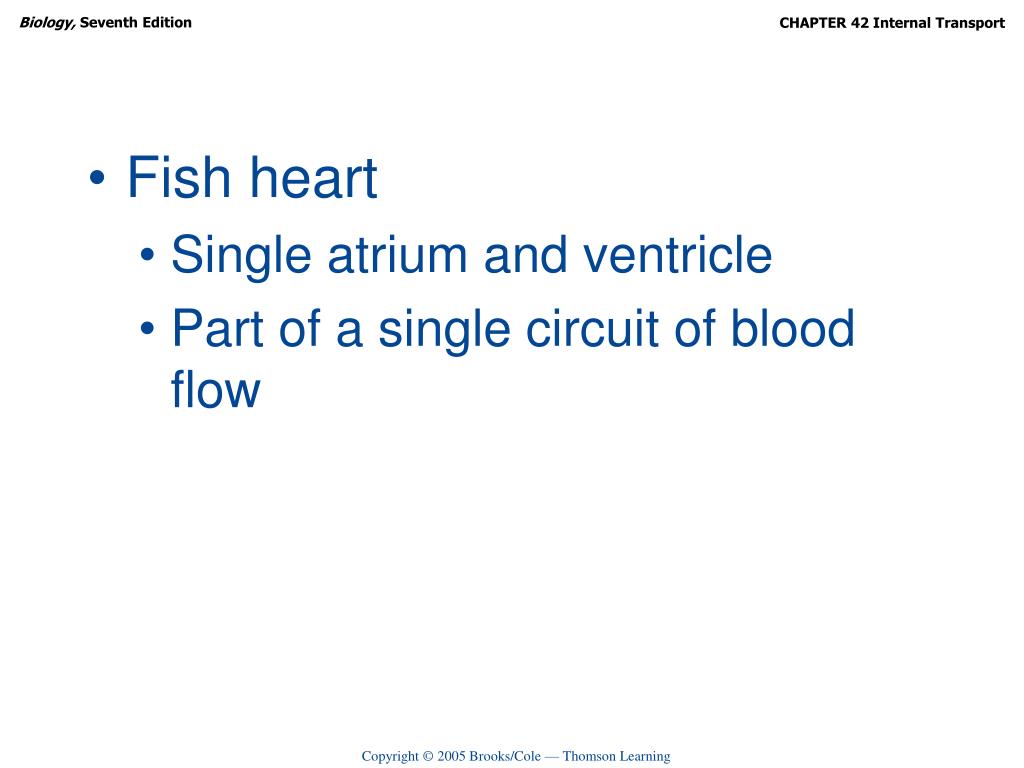 Biology, Seventh Edition

CHAPTER 42 Internal Transport

• Fish heart
• Single atrium and ventricle
• Part of a single circuit of blood flow

Copyright © 2005 Brooks/Cole — Thomson Learning